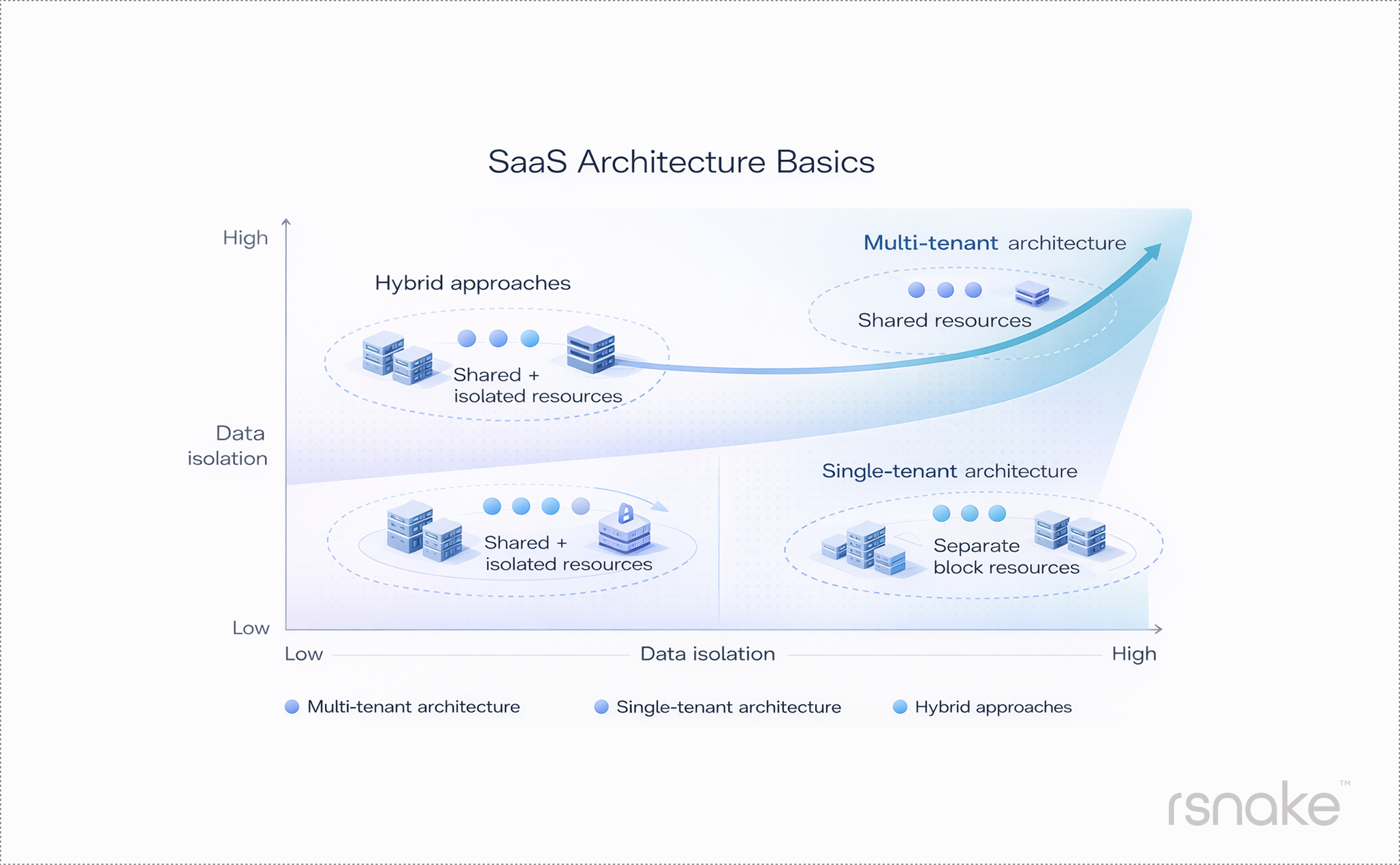 SaaS Architecture Basics

High

Data isolation

Low

Hybrid approaches

Shared + isolated resources

Multi-tenant architecture

Shared resources

Shared + isolated resources

Single-tenant architecture

Separate block resources

Low Data isolation High

Multi-tenant architecture Single-tenant architecture Hybrid approaches

rsnake™